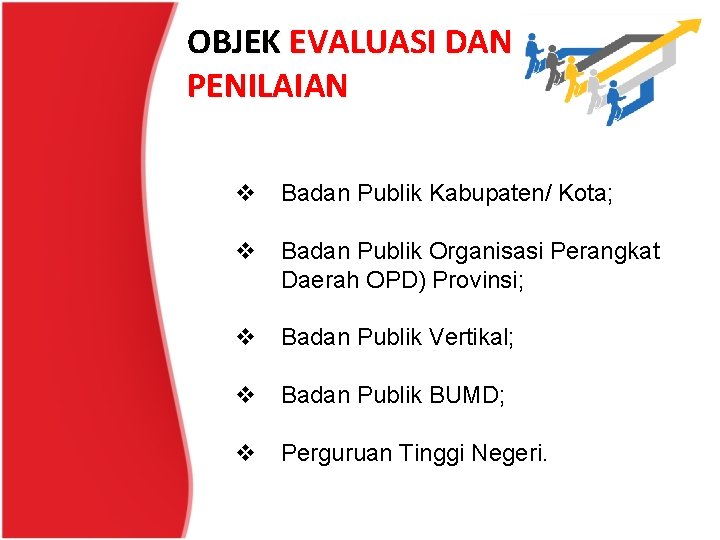 OBJEK EVALUASI DAN PENILAIAN

❖ Badan Publik Kabupaten/ Kota;

❖ Badan Publik Organisasi Perangkat Daerah OPD) Provinsi;

❖ Badan Publik Vertikal;

❖ Badan Publik BUMD;

❖ Perguruan Tinggi Negeri.